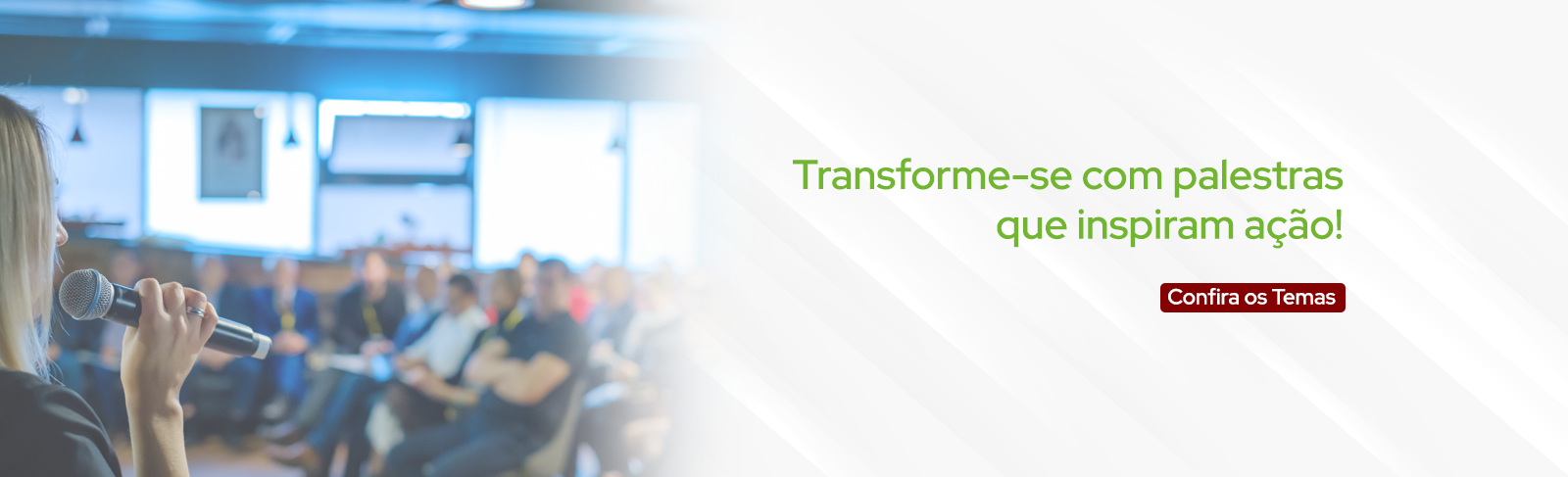 Transforme-se com palestras que inspiram ação!

Confira os Temas